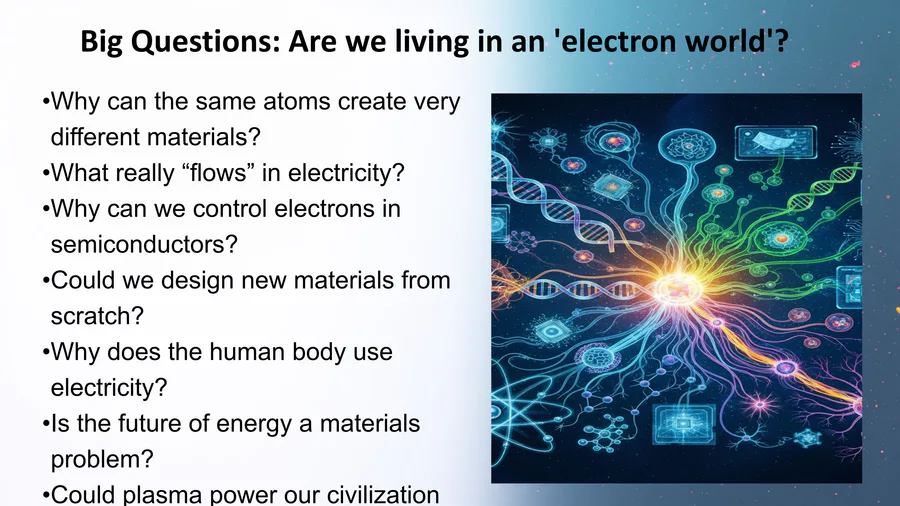 Big Questions: Are we living in an 'electron world'?

•Why can the same atoms create very different materials?
•What really “flows” in electricity?
•Why can we control electrons in semiconductors?
•Could we design new materials from scratch?
•Why does the human body use electricity?
•Is the future of energy a materials problem?
•Could plasma power our civilization